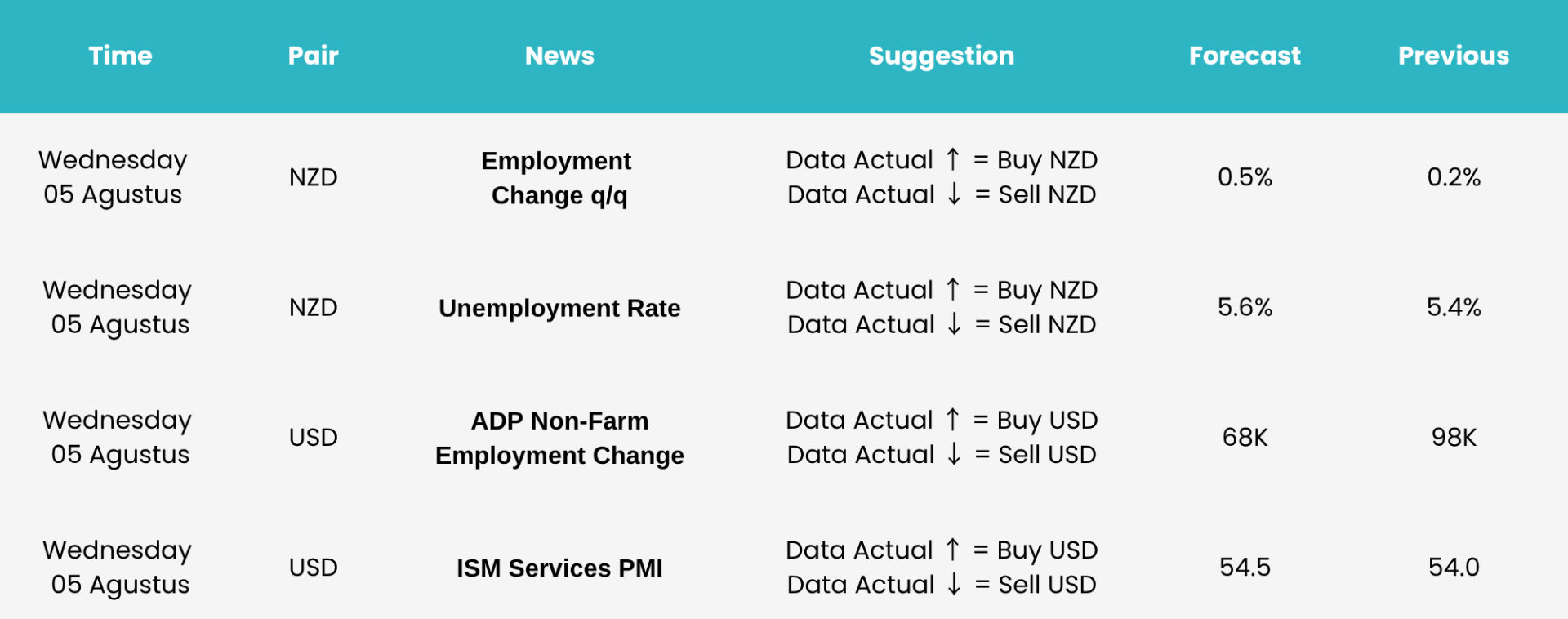 | Time | Pair | News | Suggestion | Forecast | Previous |
|---|---|---|---|---|---|
| Wednesday 05 Agustus | NZD | Employment Change q/q | Data Actual ↑ = Buy NZD Data Actual ↓ = Sell NZD | 0.5% | 0.2% |
| Wednesday 05 Agustus | NZD | Unemployment Rate | Data Actual ↑ = Buy NZD Data Actual ↓ = Sell NZD | 5.6% | 5.4% |
| Wednesday 05 Agustus | USD | ADP Non-Farm Employment Change | Data Actual ↑ = Buy USD Data Actual ↓ = Sell USD | 68K | 98K |
| Wednesday 05 Agustus | USD | ISM Services PMI | Data Actual ↑ = Buy USD Data Actual ↓ = Sell USD | 54.5 | 54.0 |